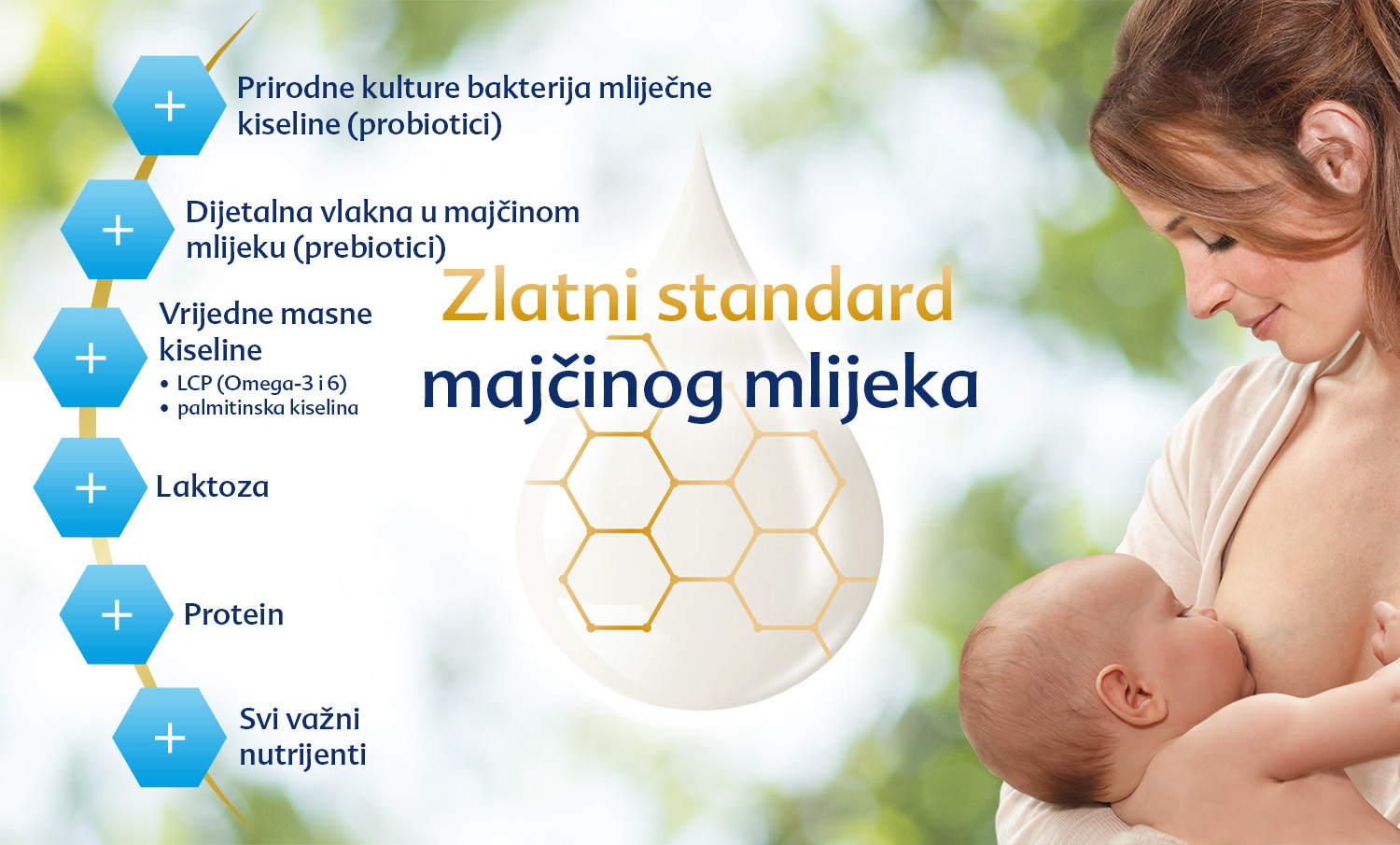 + Prirodne kulture bakterija mliječne kiseline (probiotici)

+ Dijetalna vlakna u majčinom mlijeku (prebiotici)

+ Vrijedne masne kiseline
• LCP (Omega-3 i 6)
• palmitinska kiselina

+ Laktoza

+ Protein

+ Svi važni nutrijenti

Zlatni standard
majčinog mlijeka